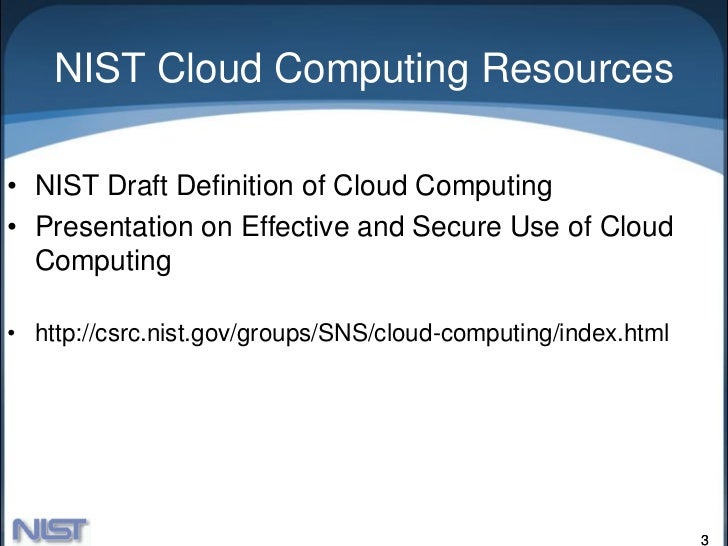 NIST Cloud Computing Resources

• NIST Draft Definition of Cloud Computing
• Presentation on Effective and Secure Use of Cloud Computing

• http://csrc.nist.gov/groups/SNS/cloud-computing/index.html

NIST

3